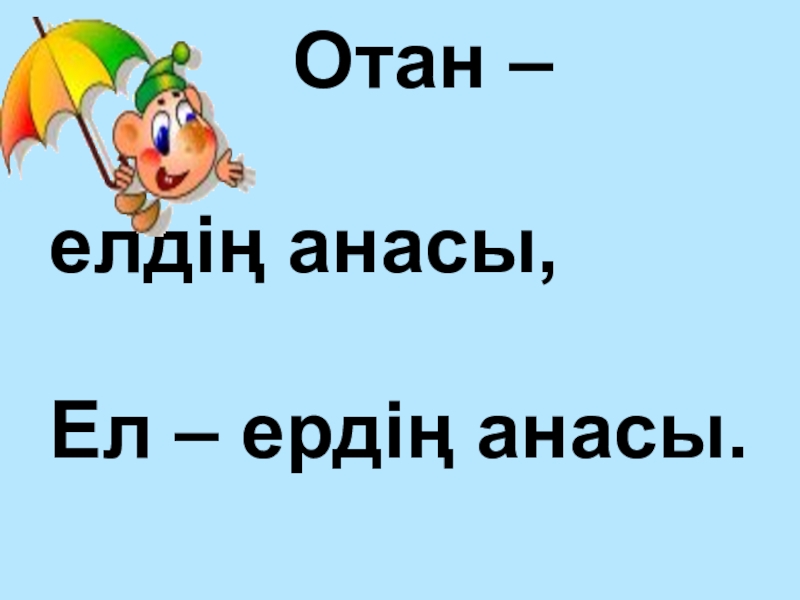 Отан –

елдің анасы,

Ел – ердің анасы.